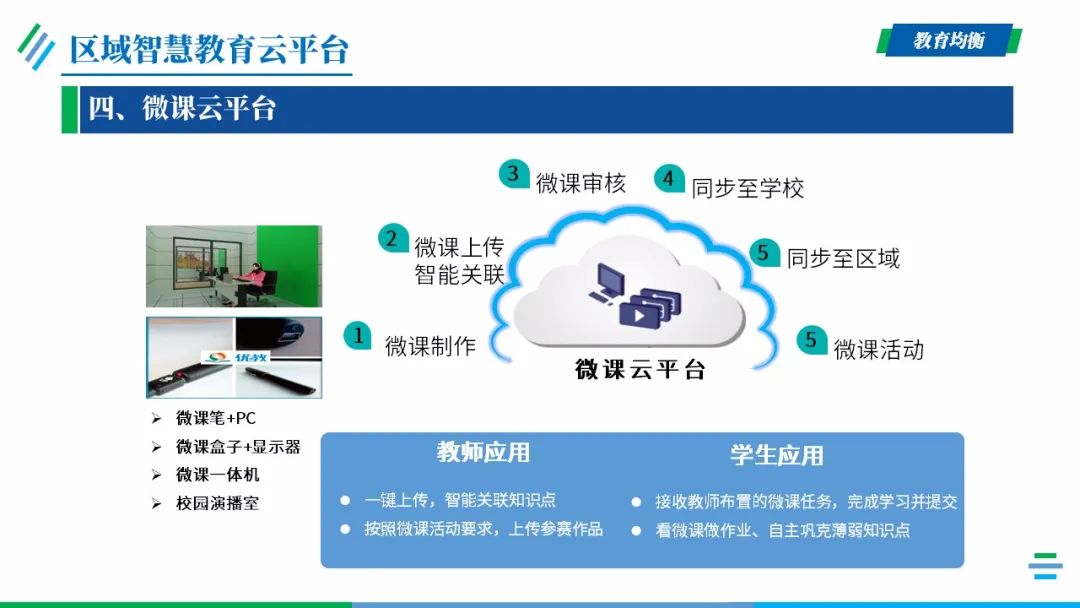 区域智慧教育云平台

教育均衡

四、微课云平台

3 微课审核

4 同步至学校

2 微课上传 智能关联

5 同步至区域

1 微课制作

5 微课活动

微课云平台

优教

➢ 微课笔+PC
➢ 微课盒子+显示器
➢ 微课一体机
➢ 校园演播室

教师应用

● 一键上传，智能关联知识点
● 按照微课活动要求，上传参赛作品

学生应用

● 接收教师布置的微课任务，完成学习并提交
● 看微课做作业、自主巩克薄弱知识点